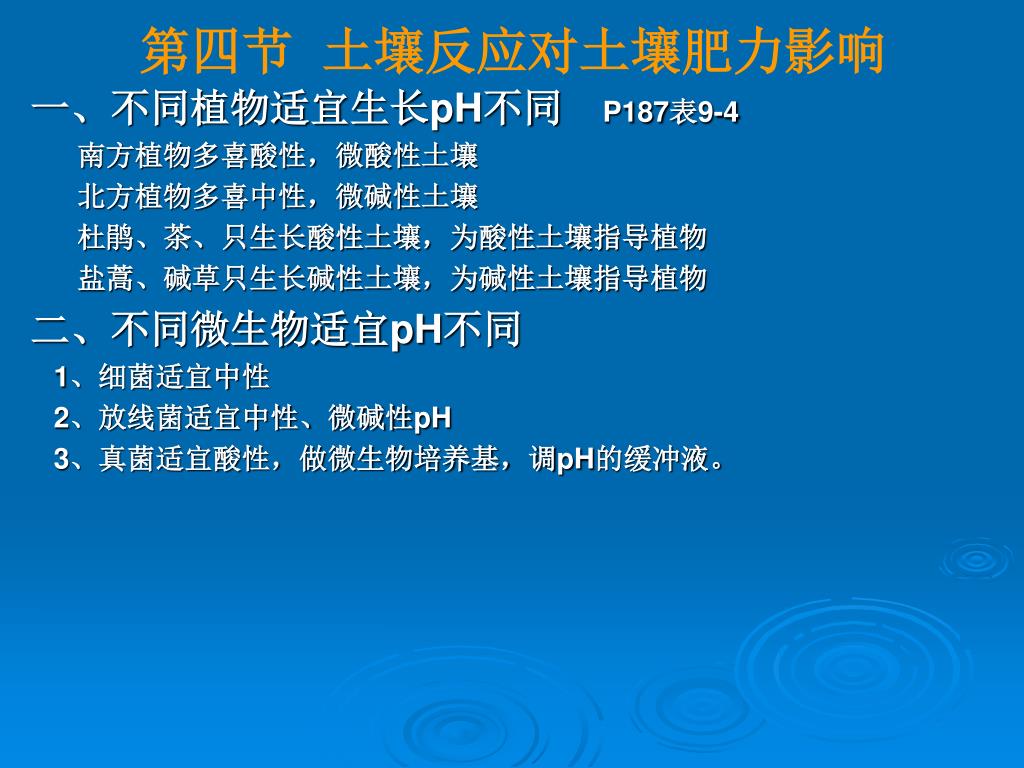 第四节 土壤反应对土壤肥力影响

一、不同植物适宜生长pH不同 P187表9-4

南方植物多喜酸性，微酸性土壤

北方植物多喜中性，微碱性土壤

杜鹃、茶、只生长酸性土壤，为酸性土壤指导植物

盐蒿、碱草只生长碱性土壤，为碱性土壤指导植物

二、不同微生物适宜pH不同

1、细菌适宜中性

2、放线菌适宜中性、微碱性pH

3、真菌适宜酸性，做微生物培养基，调pH的缓冲液。